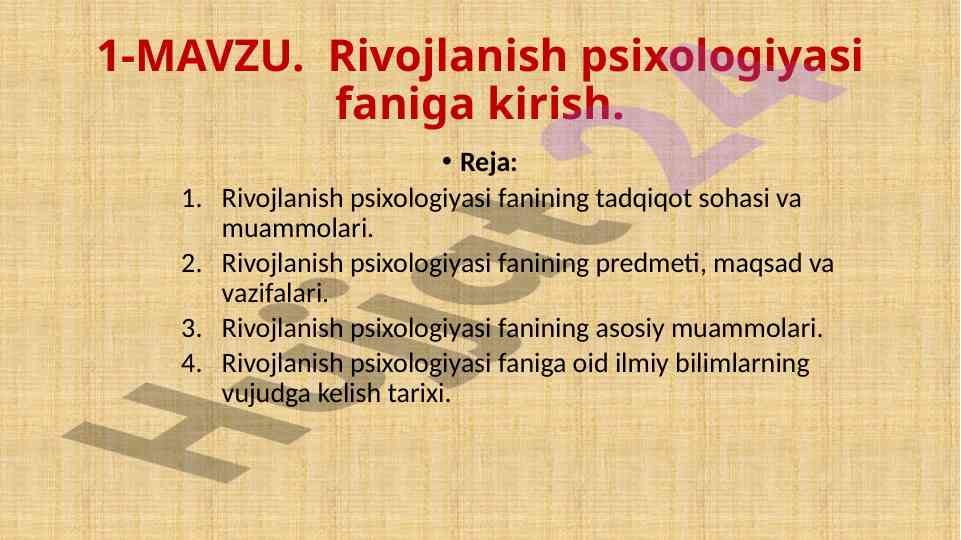 1-MAVZU. Rivojlanish psixologiyasi faniga kirish.

• Reja:

1. Rivojlanish psixologiyasi fanining tadqiqot sohasi va muammolari.
2. Rivojlanish psixologiyasi fanining predmeti, maqsad va vazifalari.
3. Rivojlanish psixologiyasi fanining asosiy muammolari.
4. Rivojlanish psixologiyasi faniga oid ilmiy bilimlarning vujudga kelish tarixi.

Hujjat24